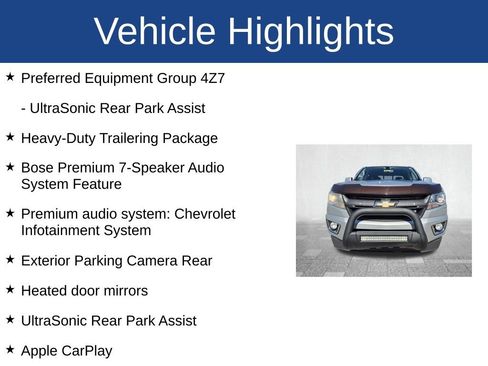 Vehicle Highlights

★ Preferred Equipment Group 4Z7

- UltraSonic Rear Park Assist

★ Heavy-Duty Trailering Package

★ Bose Premium 7-Speaker Audio System Feature

★ Premium audio system: Chevrolet Infotainment System

★ Exterior Parking Camera Rear

★ Heated door mirrors

★ UltraSonic Rear Park Assist

★ Apple CarPlay